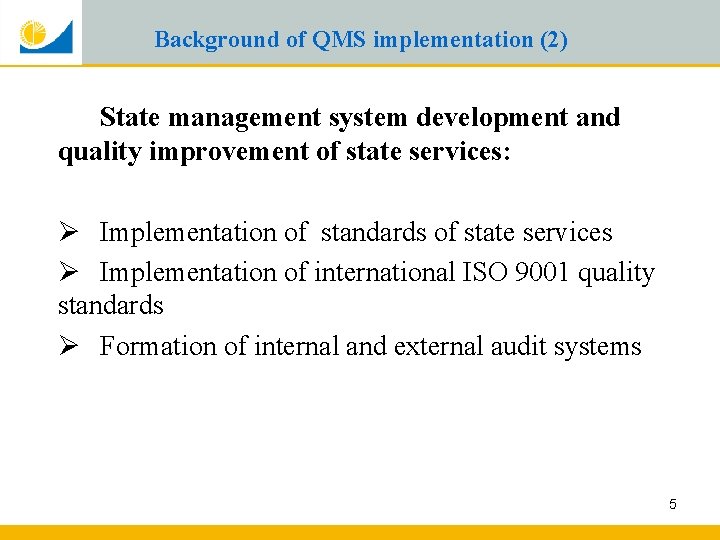 Background of QMS implementation (2)

State management system development and quality improvement of state services:

➢ Implementation of standards of state services

➢ Implementation of international ISO 9001 quality standards

➢ Formation of internal and external audit systems

5